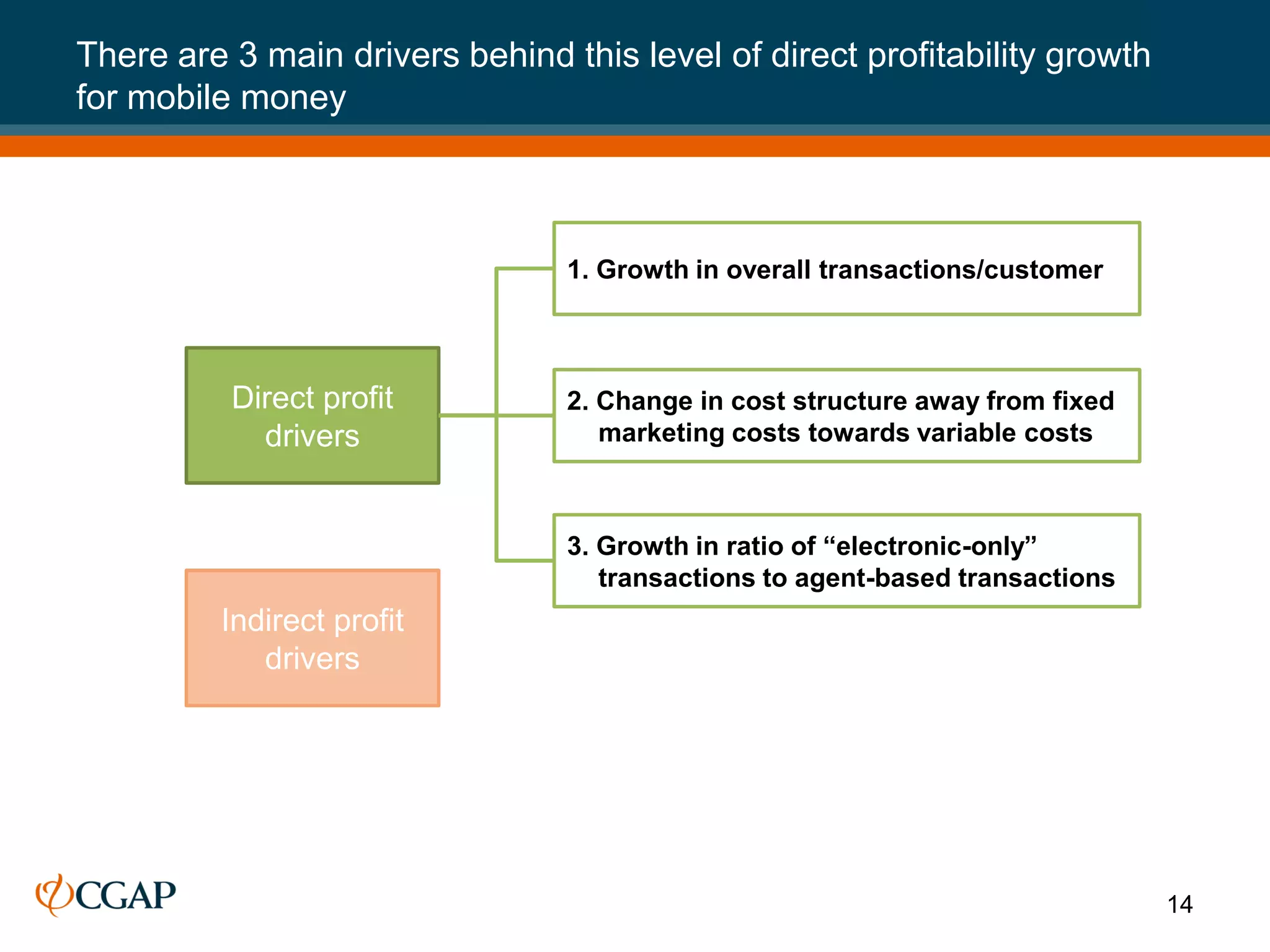 There are 3 main drivers behind this level of direct profitability growth for mobile money

Direct profit drivers

Indirect profit drivers

1. Growth in overall transactions/customer

2. Change in cost structure away from fixed marketing costs towards variable costs

3. Growth in ratio of “electronic-only” transactions to agent-based transactions

CGAP

14